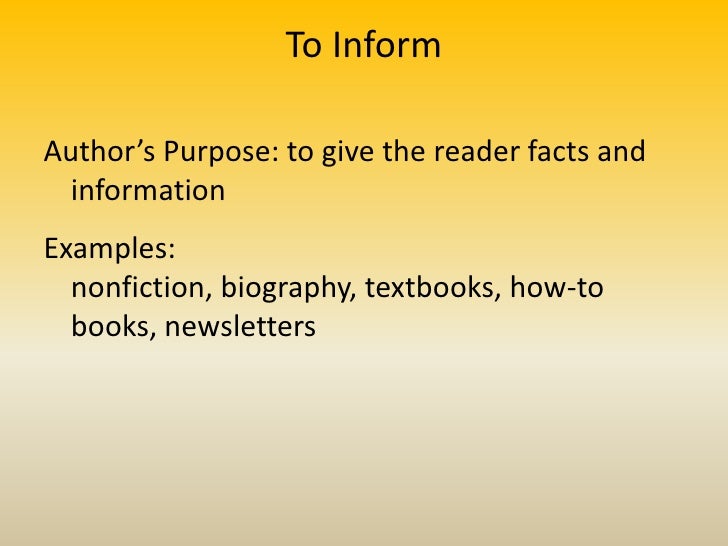 To Inform

Author’s Purpose: to give the reader facts and information

Examples:
nonfiction, biography, textbooks, how-to books, newsletters